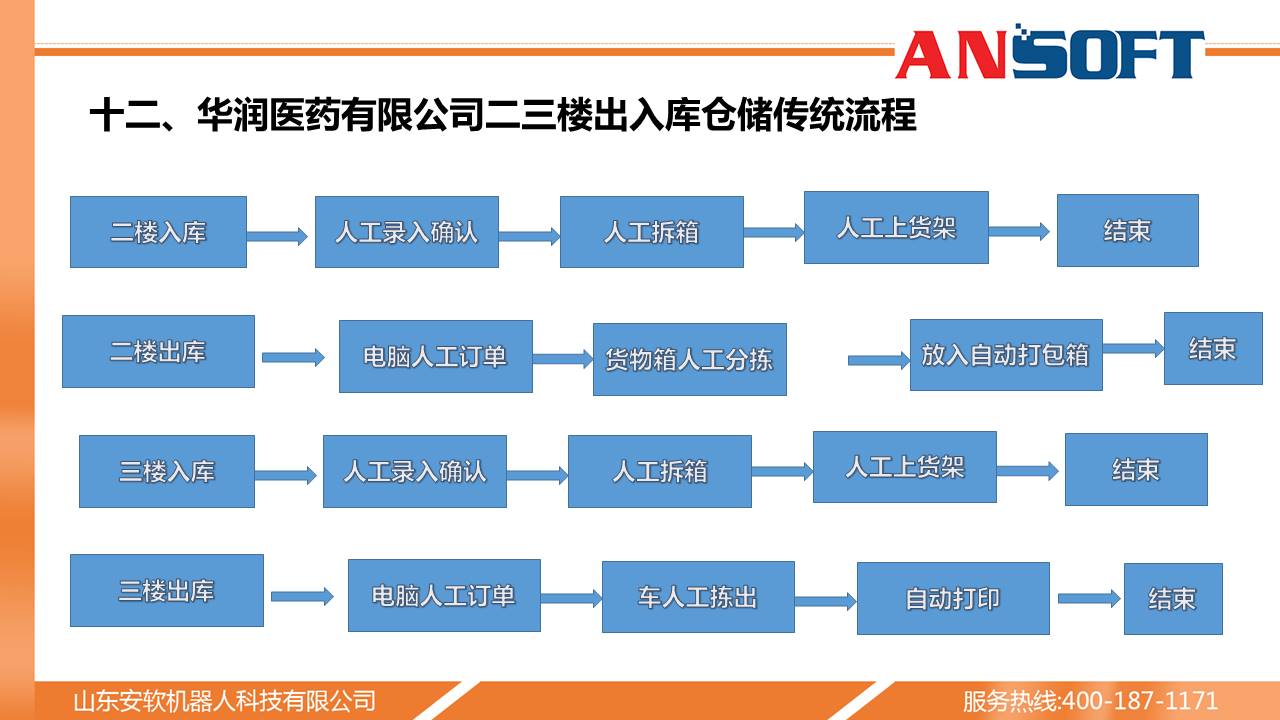 ANSOFT

十二、华润医药有限公司二三楼出入库仓储传统流程

二楼入库 人工录入确认 人工拆箱 人工上货架 结束

二楼出库 电脑人工订单 货物箱人工分拣 放入自动打包箱 结束

三楼入库 人工录入确认 人工拆箱 人工上货架 结束

三楼出库 电脑人工订单 车人工拣出 自动打印 结束

山东安软机器人科技有限公司

服务热线:400-187-1171